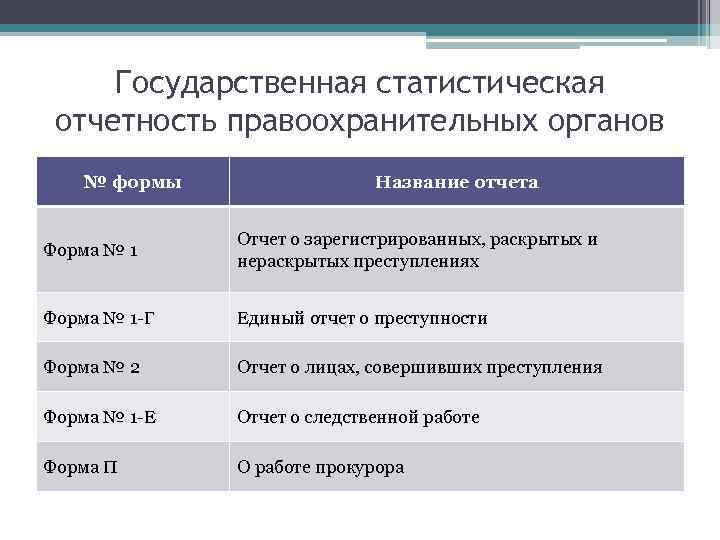 Государственная статистическая отчетность правоохранительных органов

| № формы | Название отчета |
|---|---|
| Форма № 1 | Отчет о зарегистрированных, раскрытых и нераскрытых преступлениях |
| Форма № 1-Г | Единый отчет о преступности |
| Форма № 2 | Отчет о лицах, совершивших преступления |
| Форма № 1-Е | Отчет о следственной работе |
| Форма П | О работе прокурора |